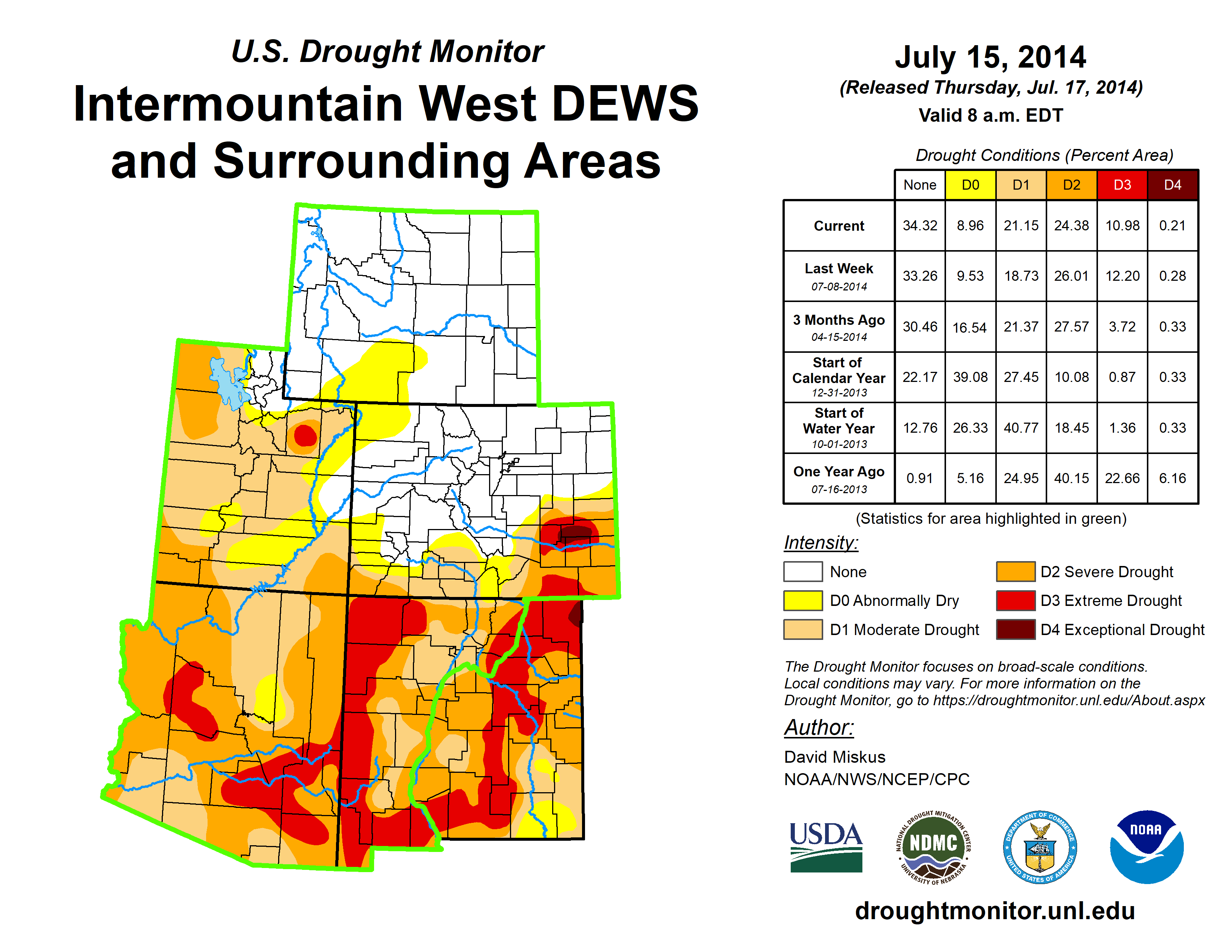 U.S. Drought Monitor
Intermountain West DEWS and Surrounding Areas

July 15, 2014
(Released Thursday, Jul. 17, 2014)
Valid 8 a.m. EDT

Drought Conditions (Percent Area)

| | None | D0 | D1 | D2 | D3 | D4 |
|---|---|---|---|---|---|---|
| Current | 34.32 | 8.96 | 21.15 | 24.38 | 10.98 | 0.21 |
| Last Week 07-08-2014 | 33.26 | 9.53 | 18.73 | 26.01 | 12.20 | 0.28 |
| 3 Months Ago 04-15-2014 | 30.46 | 16.54 | 21.37 | 27.57 | 3.72 | 0.33 |
| Start of Calendar Year 12-31-2013 | 22.17 | 39.08 | 27.45 | 10.08 | 0.87 | 0.33 |
| Start of Water Year 10-01-2013 | 12.76 | 26.33 | 40.77 | 18.45 | 1.36 | 0.33 |
| One Year Ago 07-16-2013 | 0.91 | 5.16 | 24.95 | 40.15 | 22.66 | 6.16 |

(Statistics for area highlighted in green)

Intensity:
None
D0 Abnormally Dry
D1 Moderate Drought
D2 Severe Drought
D3 Extreme Drought
D4 Exceptional Drought

The Drought Monitor focuses on broad-scale conditions. Local conditions may vary. For more information on the Drought Monitor, go to https://droughtmonitor.unl.edu/About.aspx

Author:
David Miskus
NOAA/NWS/NCEP/CPC

USDA
NATIONAL DROUGHT MITIGATION CENTER NDMC UNIVERSITY OF NEBRASKA
DEPARTMENT OF COMMERCE UNITED STATES OF AMERICA
NOAA

droughtmonitor.unl.edu